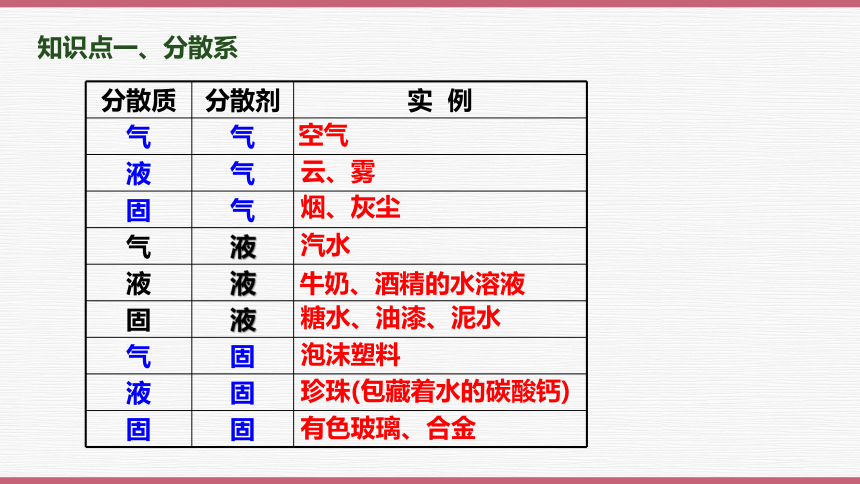 知识点一、分散系

| 分散质 | 分散剂 | 实 例 |
|---|---|---|
| 气 | 气 | 空气 |
| 液 | 气 | 云、雾 |
| 固 | 气 | 烟、灰尘 |
| 气 | 液 | 汽水 |
| 液 | 液 | 牛奶、酒精的水溶液 |
| 固 | 液 | 糖水、油漆、泥水 |
| 气 | 固 | 泡沫塑料 |
| 液 | 固 | 珍珠(包藏着水的碳酸钙) |
| 固 | 固 | 有色玻璃、合金 |